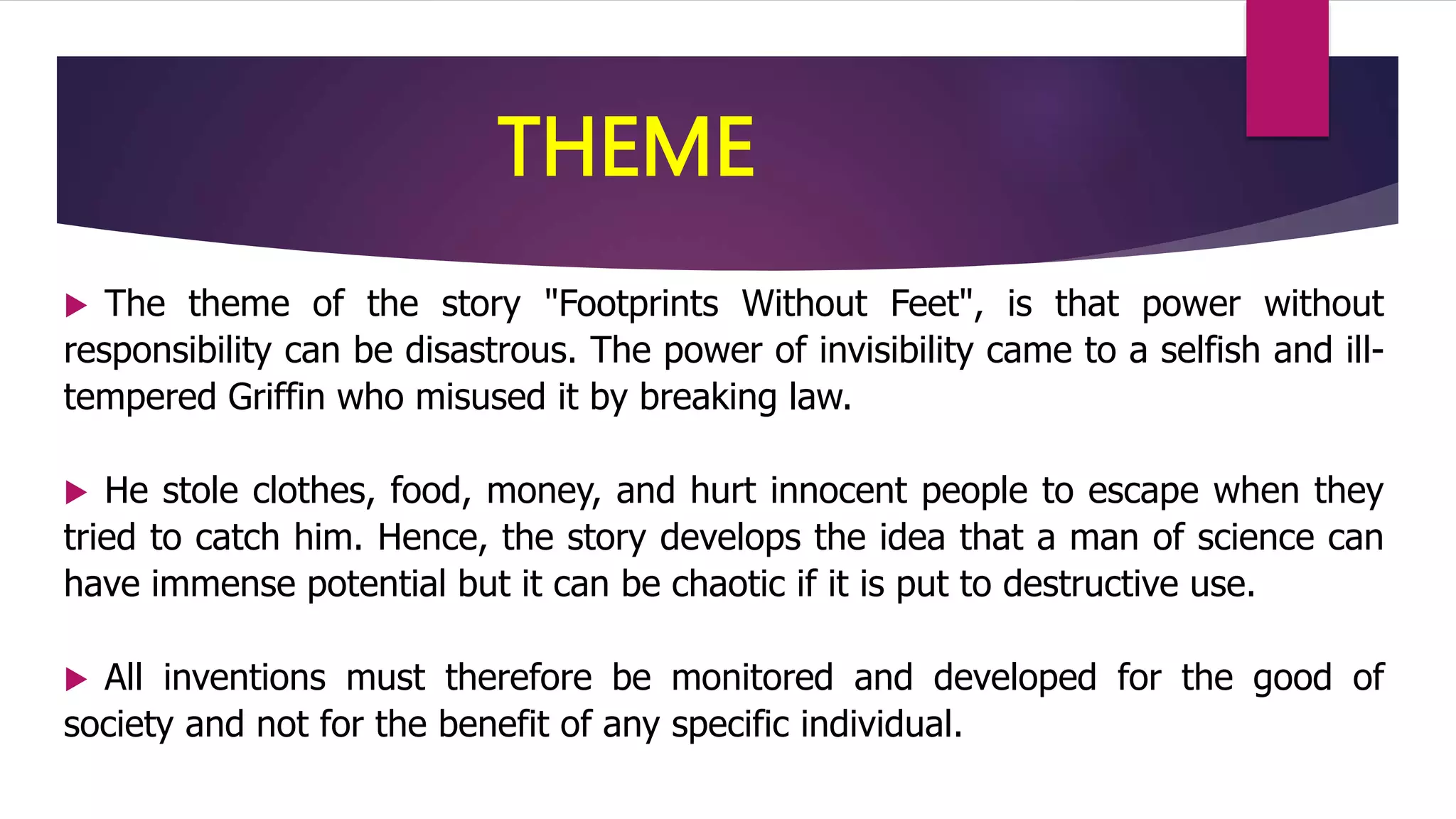 THEME

▶ The theme of the story "Footprints Without Feet", is that power without responsibility can be disastrous. The power of invisibility came to a selfish and ill-tempered Griffin who misused it by breaking law.

▶ He stole clothes, food, money, and hurt innocent people to escape when they tried to catch him. Hence, the story develops the idea that a man of science can have immense potential but it can be chaotic if it is put to destructive use.

▶ All inventions must therefore be monitored and developed for the good of society and not for the benefit of any specific individual.